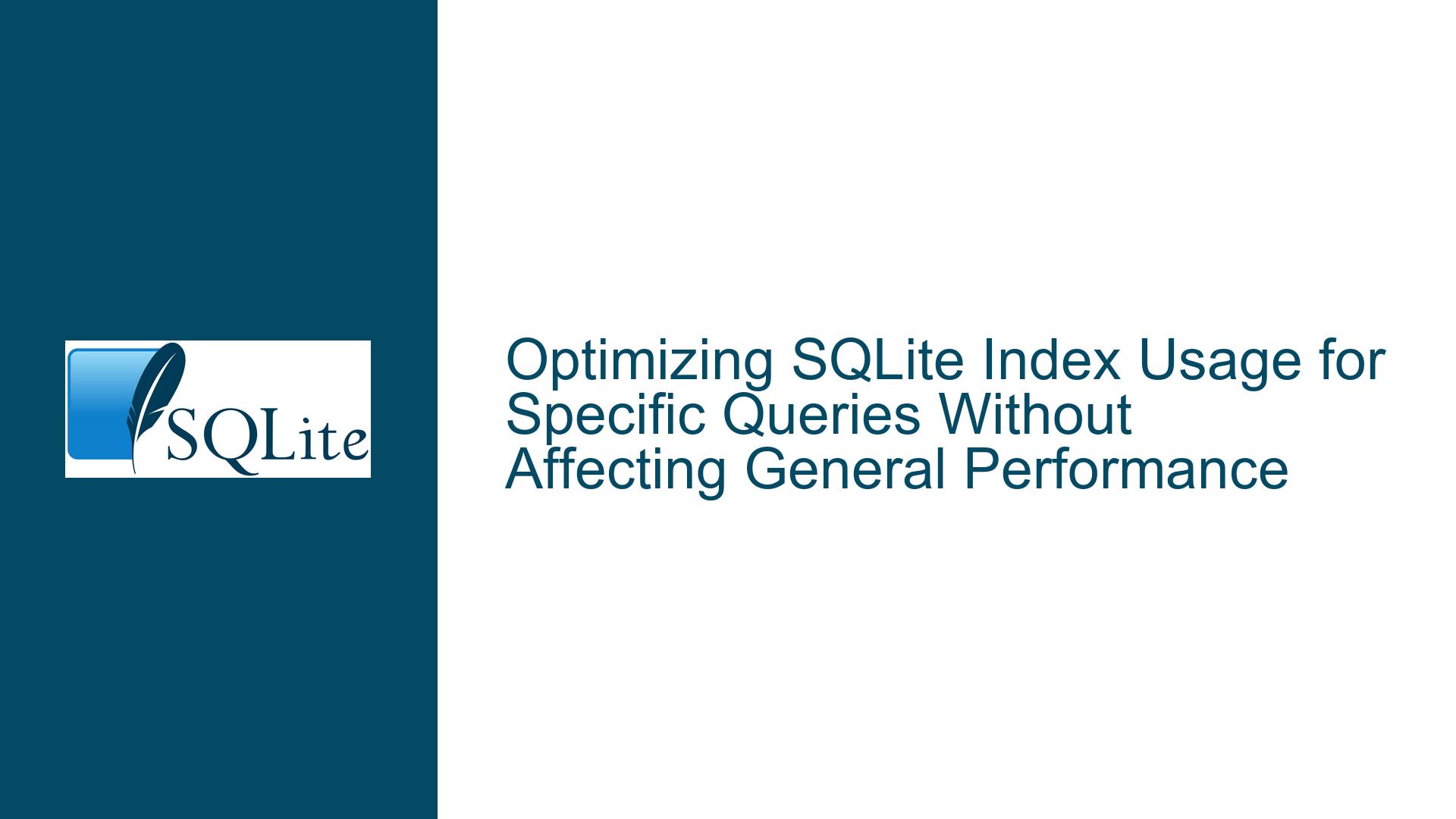 SQLite

Optimizing SQLite Index Usage for Specific Queries Without Affecting General Performance